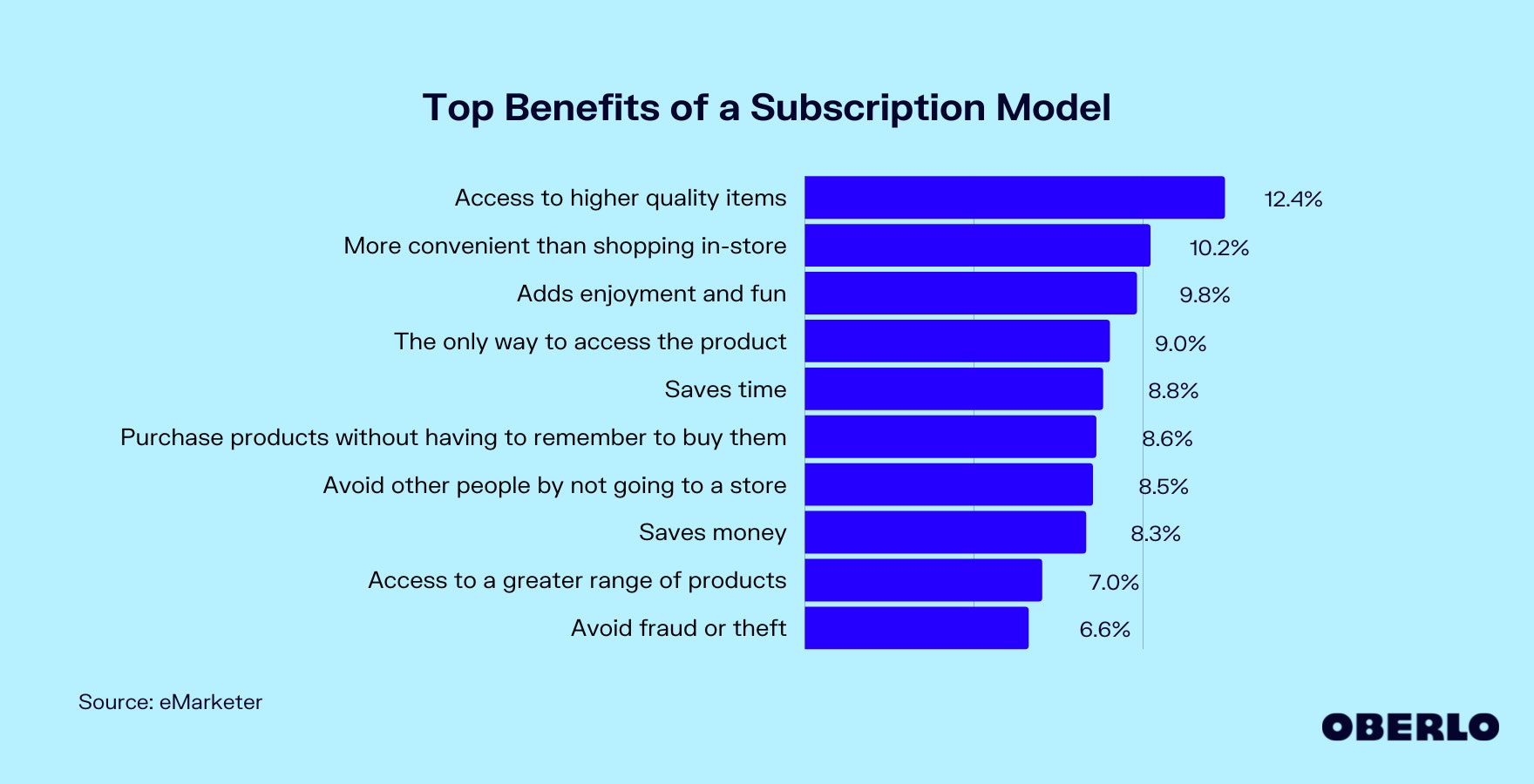 Top Benefits of a Subscription Model

Access to higher quality items 12.4%
More convenient than shopping in-store 10.2%
Adds enjoyment and fun 9.8%
The only way to access the product 9.0%
Saves time 8.8%
Purchase products without having to remember to buy them 8.6%
Avoid other people by not going to a store 8.5%
Saves money 8.3%
Access to a greater range of products 7.0%
Avoid fraud or theft 6.6%

Source: eMarketer

OBERLO